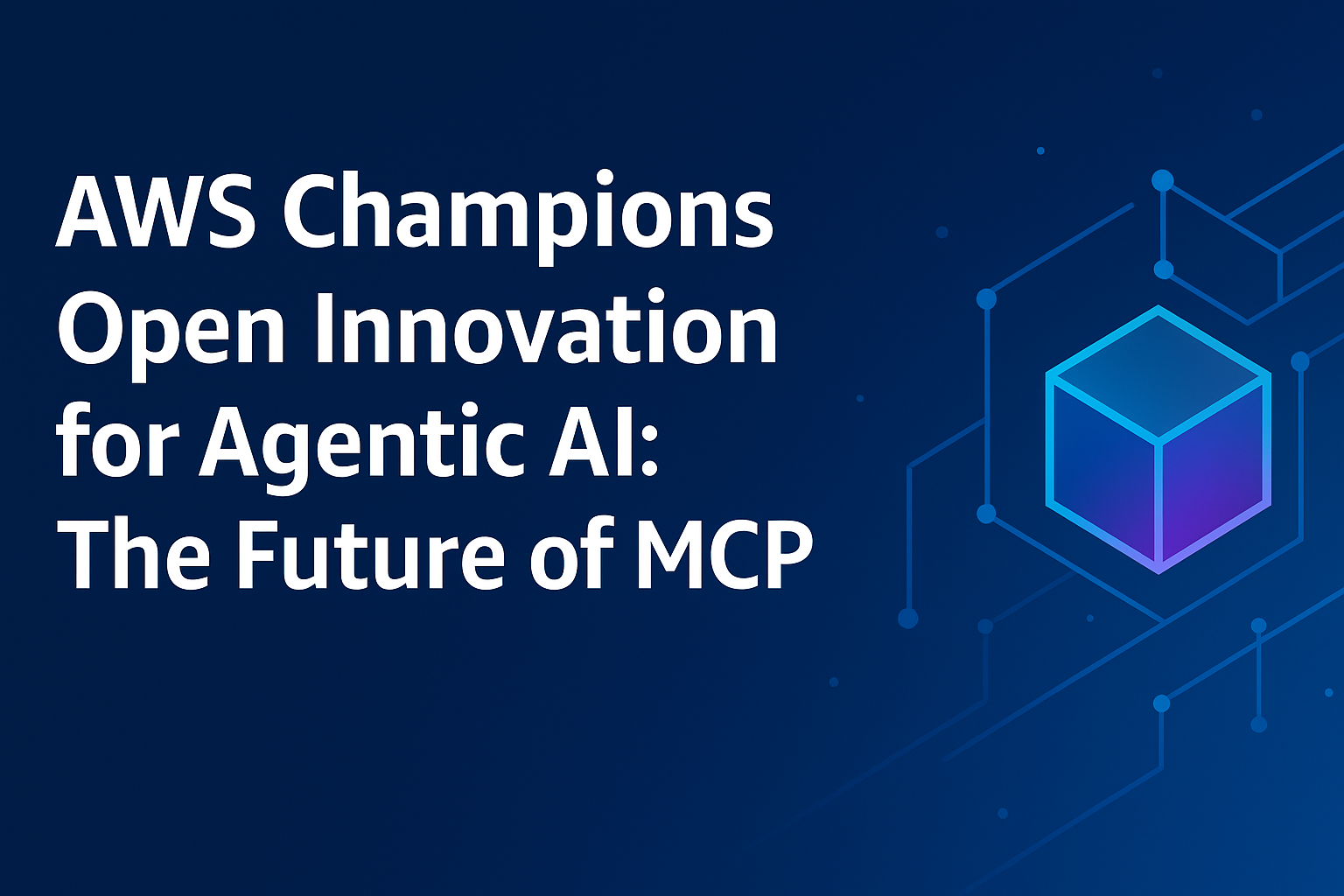 AWS Champions Open Innovation for Agentic AI: The Future of MCP